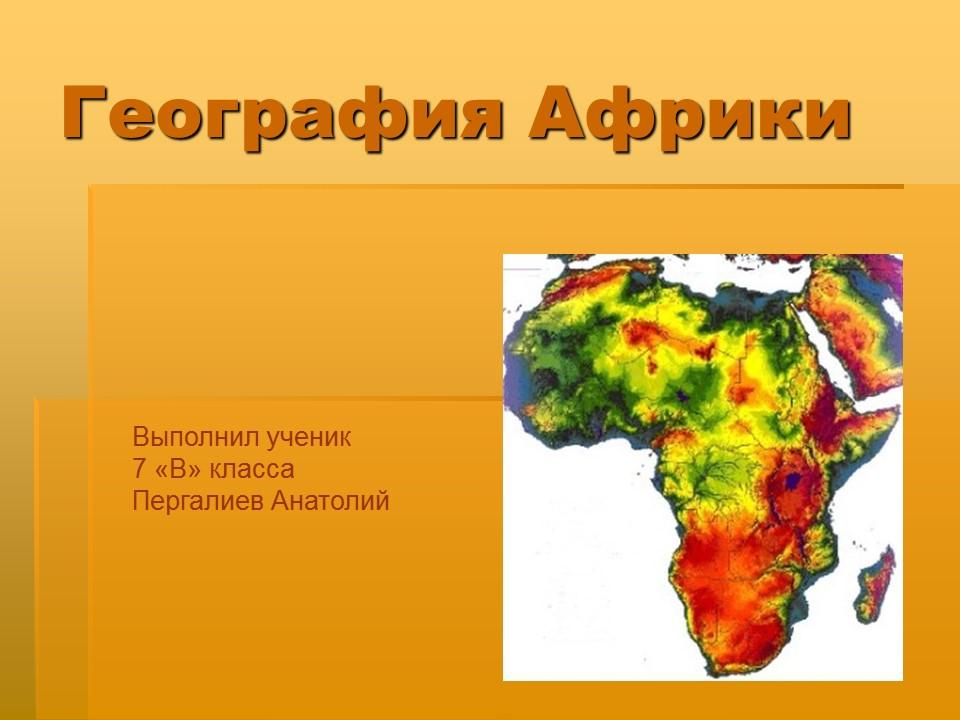 География Африки

Выполнил ученик
7 «В» класса
Пергалиев Анатолий